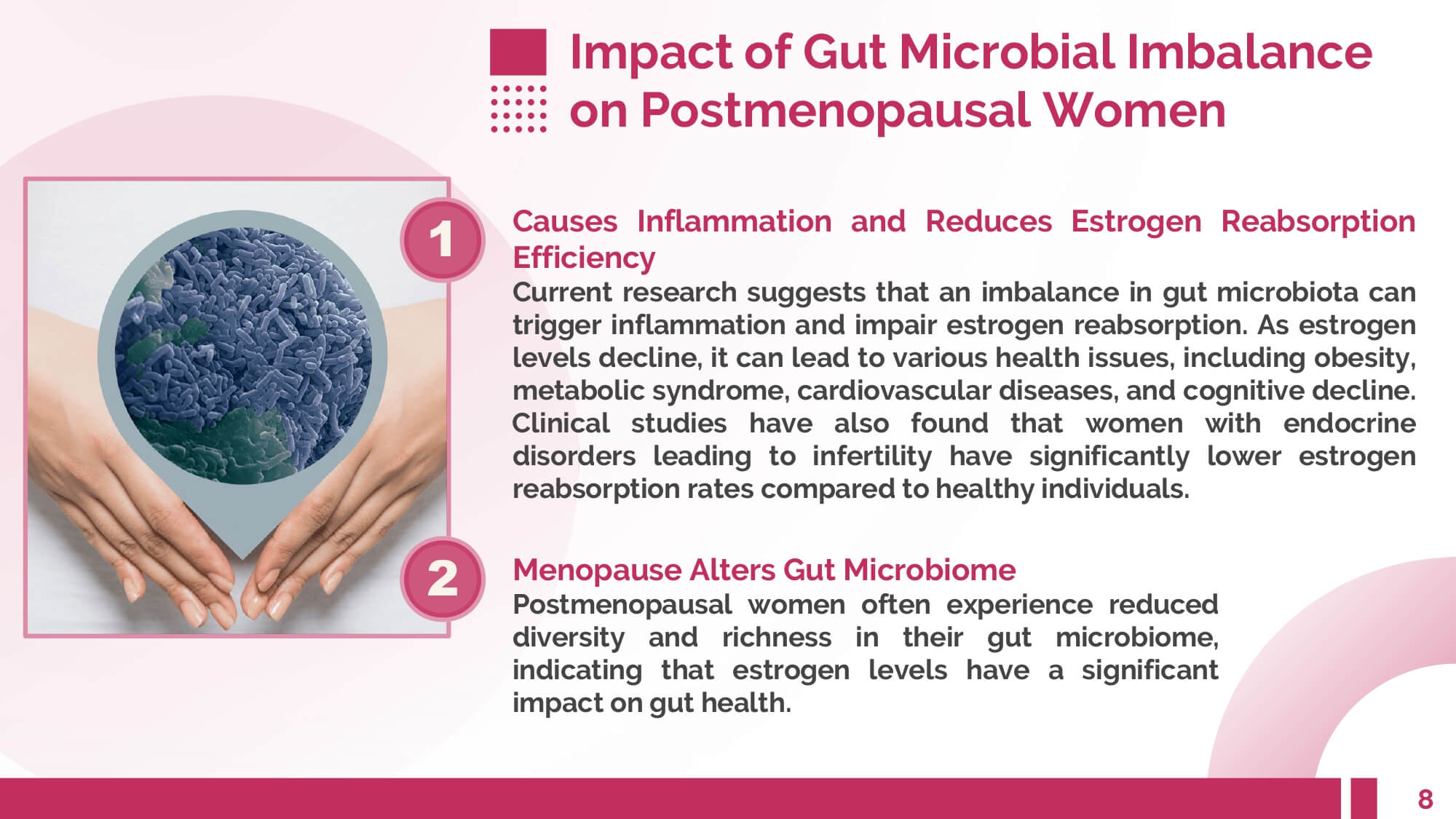 Impact of Gut Microbial Imbalance on Postmenopausal Women

1

Causes Inflammation and Reduces Estrogen Reabsorption Efficiency

Current research suggests that an imbalance in gut microbiota can trigger inflammation and impair estrogen reabsorption. As estrogen levels decline, it can lead to various health issues, including obesity, metabolic syndrome, cardiovascular diseases, and cognitive decline. Clinical studies have also found that women with endocrine disorders leading to infertility have significantly lower estrogen reabsorption rates compared to healthy individuals.

2

Menopause Alters Gut Microbiome

Postmenopausal women often experience reduced diversity and richness in their gut microbiome, indicating that estrogen levels have a significant impact on gut health.

8